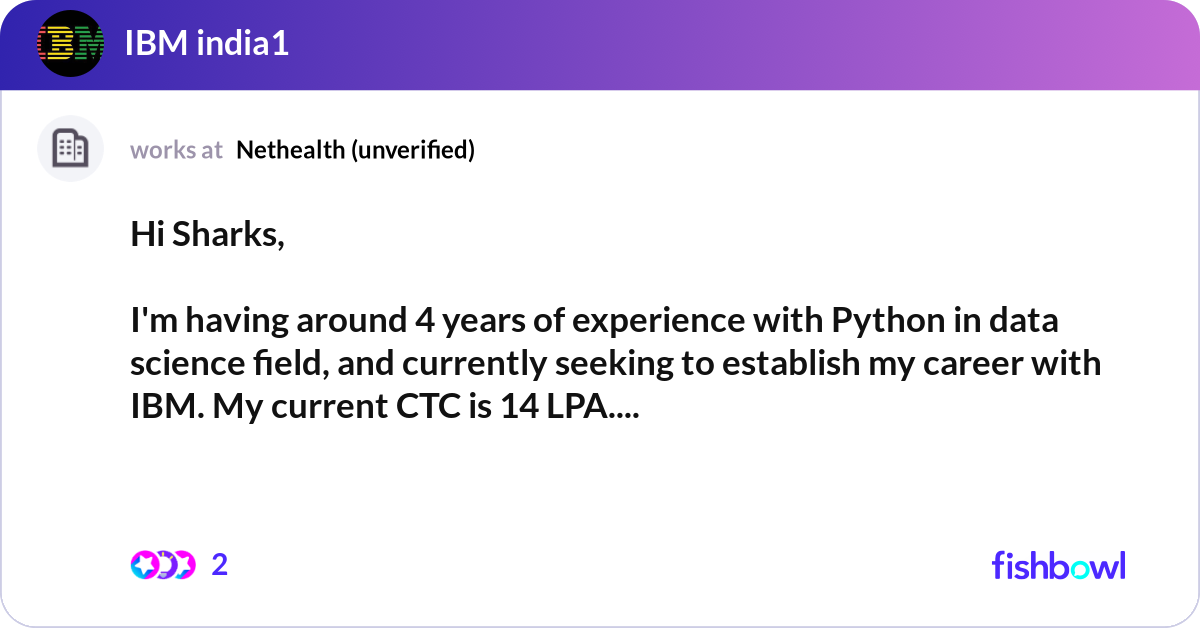 IBM

IBM india1

works at Nethealth (unverified)

Hi Sharks,

I'm having around 4 years of experience with Python in data science field, and currently seeking to establish my career with IBM. My current CTC is 14 LPA....

2

fishbowl